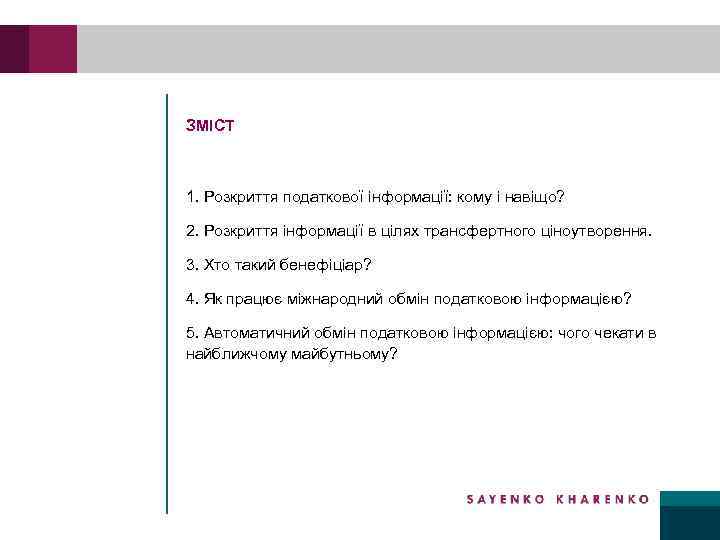 ЗМІСТ

1. Розкриття податкової інформації: кому і навіщо?

2. Розкриття інформації в цілях трансфертного ціноутворення.

3. Хто такий бенефіціар?

4. Як працює міжнародний обмін податковою інформацією?

5. Автоматичний обмін податковою інформацією: чого чекати в найближчому майбутньому?

SAYENKO KHARENKO